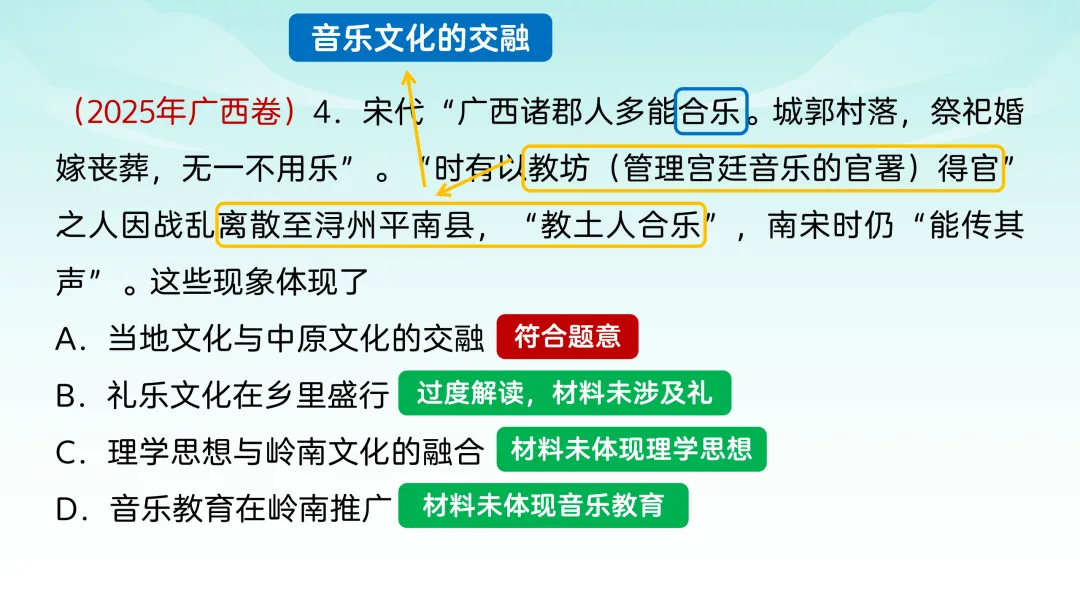 音乐文化的交融

（2025年广西卷）4．宋代“广西诸郡人多能合乐。城郭村落，祭祀婚嫁丧葬，无一不用乐”。“时有以教坊（管理宫廷音乐的官署）得官”之人因战乱离散至浔州平南县，“教土人合乐”，南宋时仍“能传其声”。这些现象体现了

A．当地文化与中原文化的交融 符合题意

B．礼乐文化在乡里盛行 过度解读，材料未涉及礼

C．理学思想与岭南文化的融合 材料未体现理学思想

D．音乐教育在岭南推广 材料未体现音乐教育